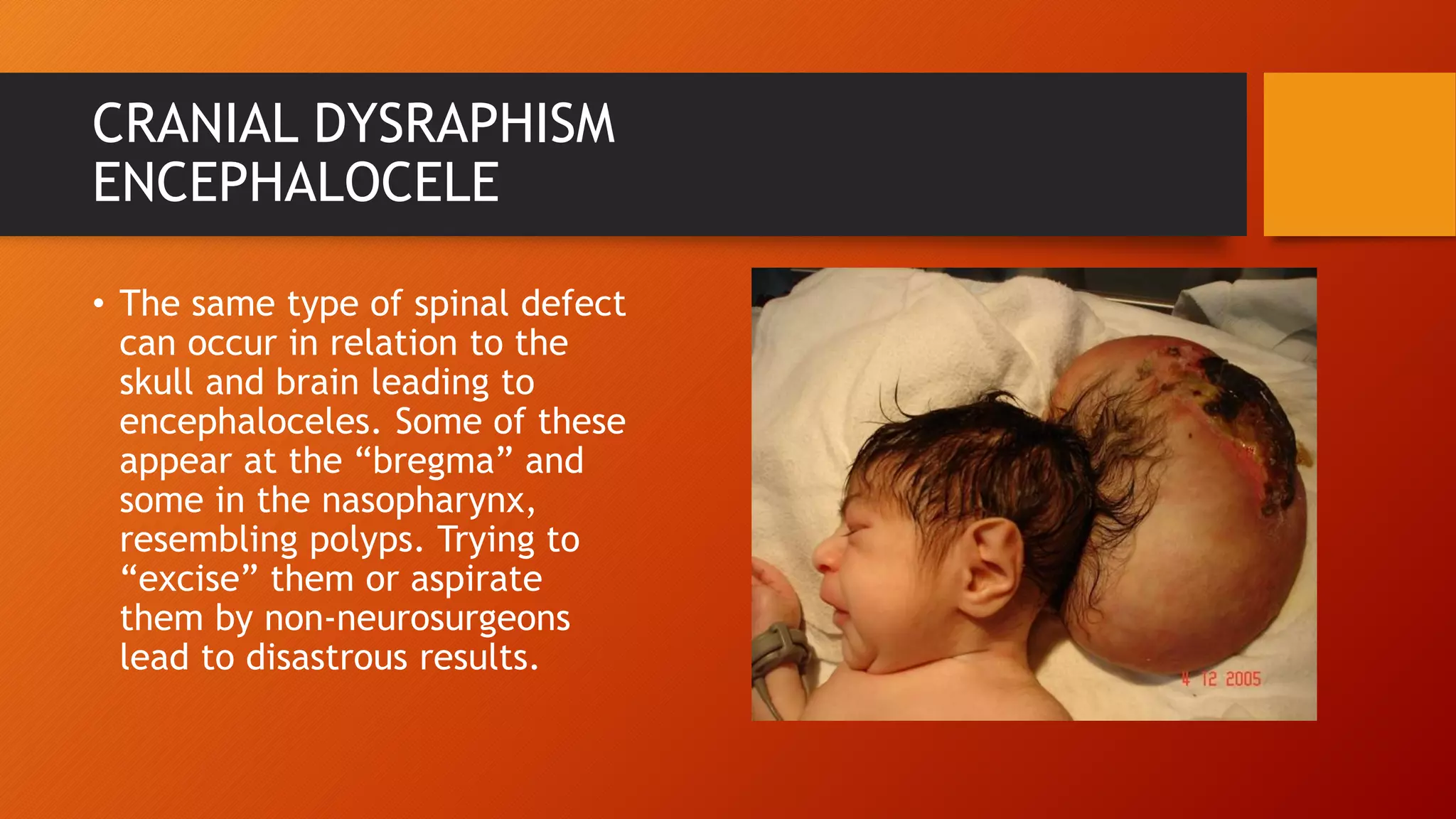 CRANIAL DYSRAPHISM
ENCEPHALOCELE

• The same type of spinal defect can occur in relation to the skull and brain leading to encephaloceles. Some of these appear at the “bregma” and some in the nasopharynx, resembling polyps. Trying to “excise” them or aspirate them by non-neurosurgeons lead to disastrous results.

4 12 2005